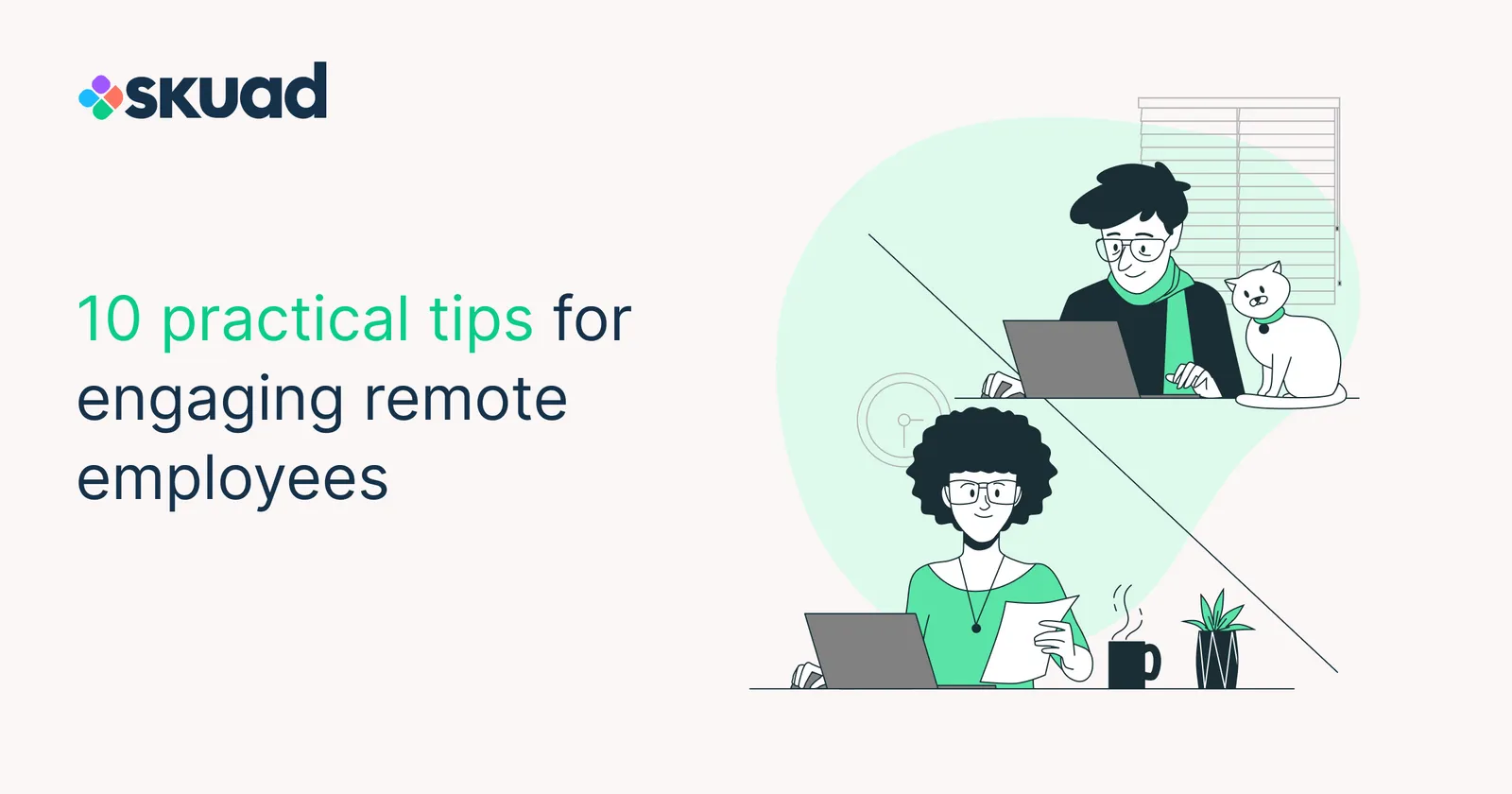 skuad

10 practical tips for engaging remote employees